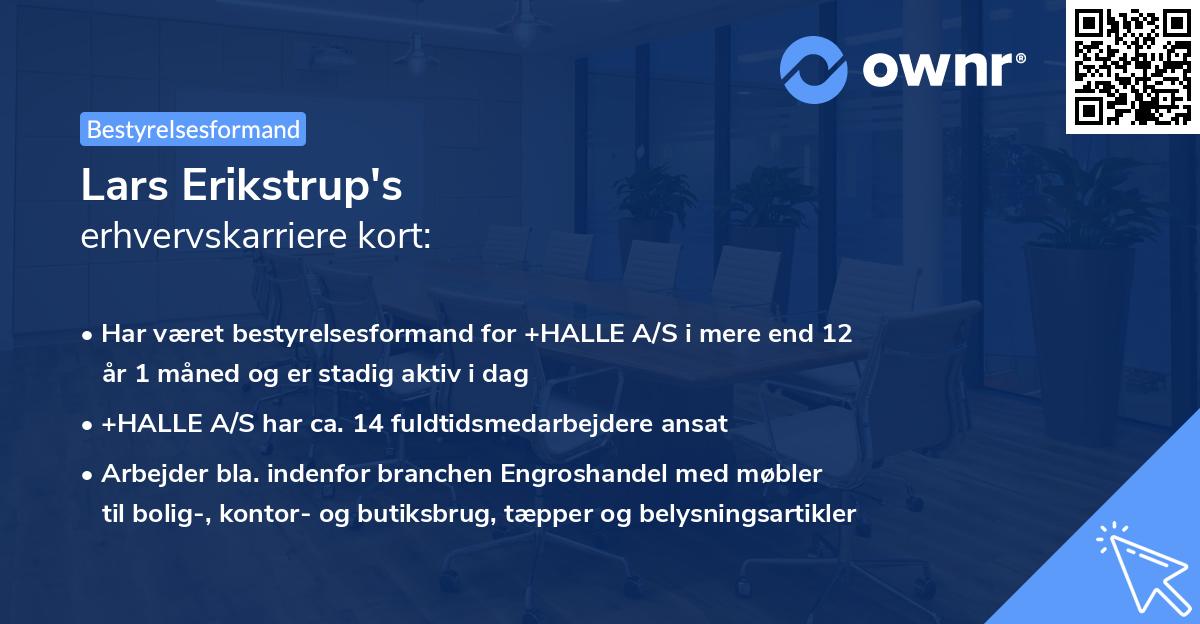 ownr®

Bestyrelsesformand

Lars Erikstrup's
erhvervskarriere kort:

• Har været bestyrelsesformand for +HALLE A/S i mere end 12 år 1 måned og er stadig aktiv i dag

• +HALLE A/S har ca. 14 fuldtidsmedarbejdere ansat

• Arbejder bla. indenfor branchen Engroshandel med møbler til bolig-, kontor- og butiksbrug, tæpper og belysningsartikler